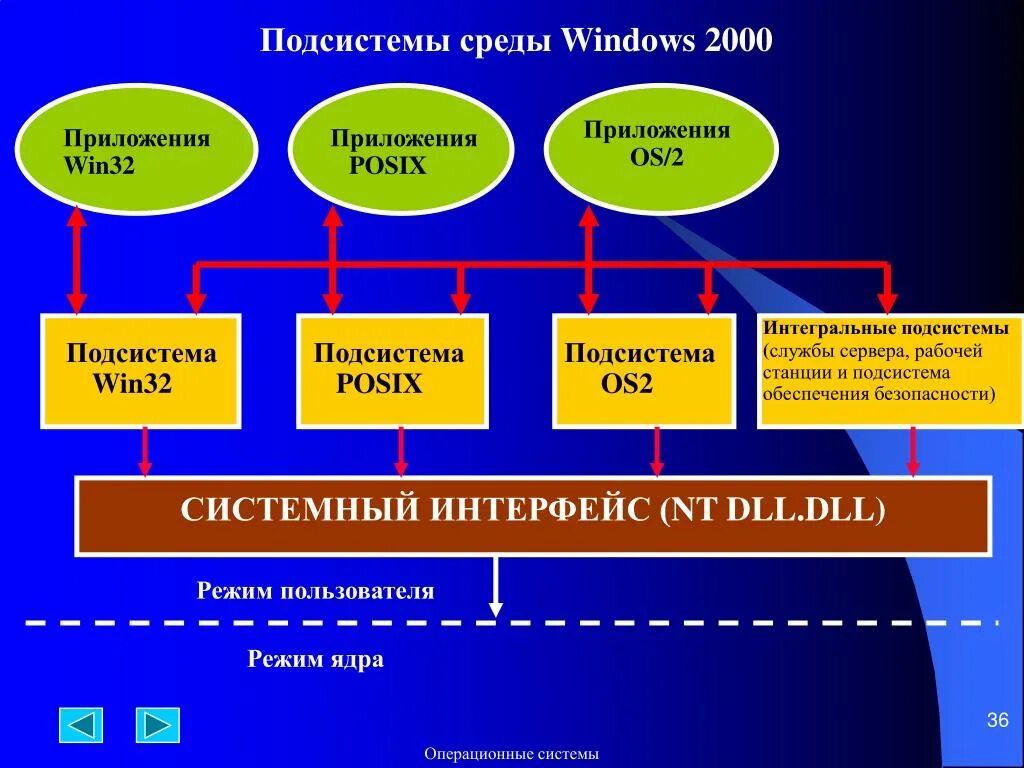 Подсистемы среды Windows 2000

Приложения Win32

Приложения POSIX

Приложения OS/2

Подсистема Win32

Подсистема POSIX

Подсистема OS2

Интегральные подсистемы (службы сервера, рабочей станции и подсистема обеспечения безопасности)

СИСТЕМНЫЙ ИНТЕРФЕЙС (NT DLL.DLL)

Режим пользователя

Режим ядра

36

Операционные системы